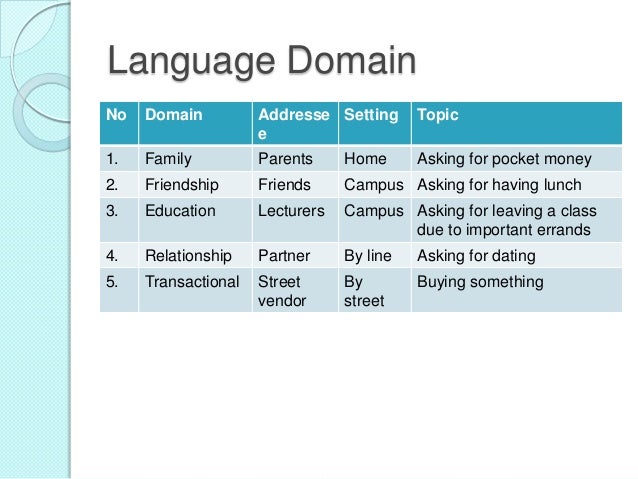 Language Domain

| No | Domain | Addressee | Setting | Topic |
|---|---|---|---|---|
| 1. | Family | Parents | Home | Asking for pocket money |
| 2. | Friendship | Friends | Campus | Asking for having lunch |
| 3. | Education | Lecturers | Campus | Asking for leaving a class due to important errands |
| 4. | Relationship | Partner | By line | Asking for dating |
| 5. | Transactional | Street vendor | By street | Buying something |